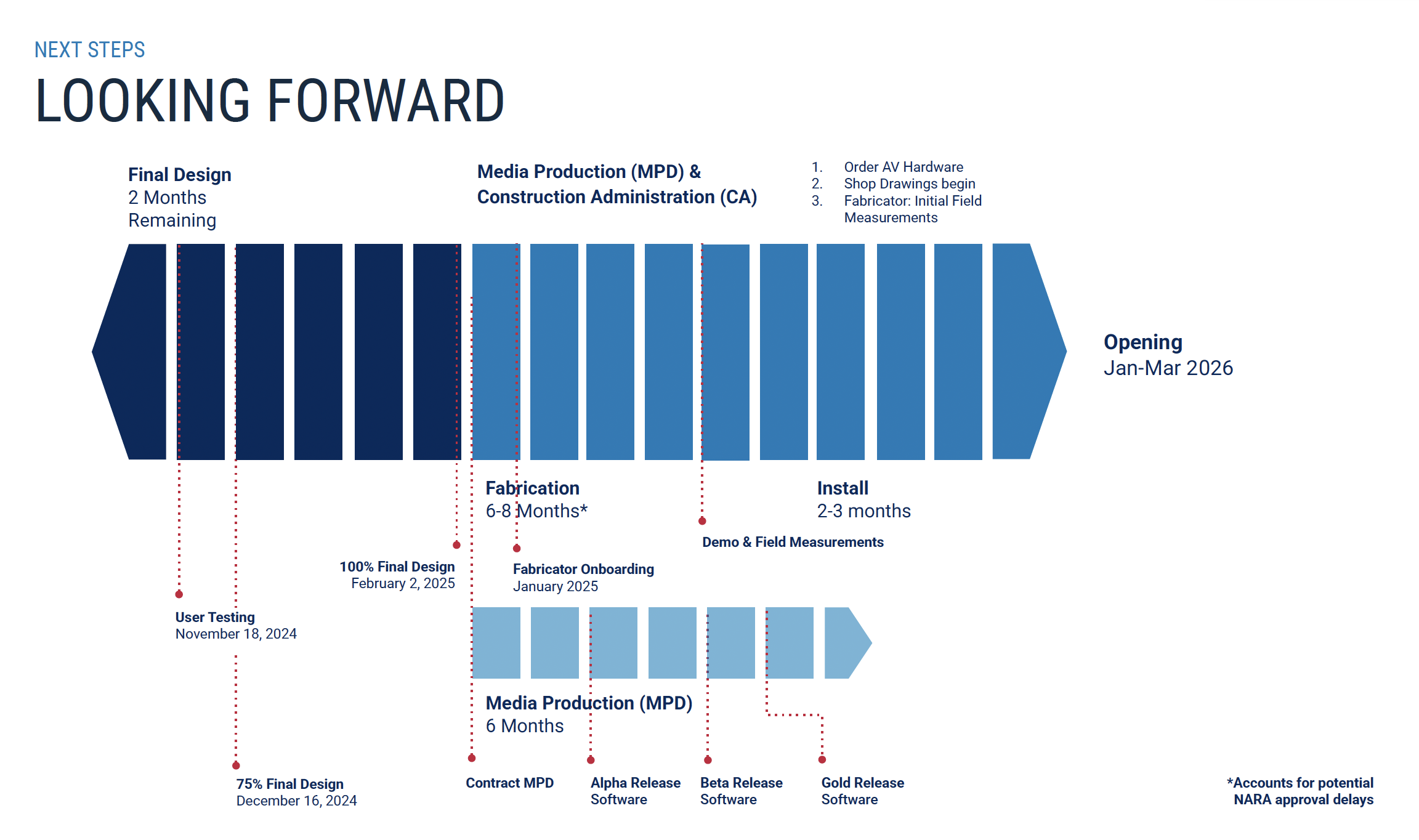 NEXT STEPS

LOOKING FORWARD

Final Design
2 Months
Remaining

Media Production (MPD) &
Construction Administration (CA)

1. Order AV Hardware
2. Shop Drawings begin
3. Fabricator: Initial Field Measurements

Opening
Jan-Mar 2026

Fabrication
6-8 Months*

Install
2-3 months

Demo & Field Measurements

100% Final Design
February 2, 2025

Fabricator Onboarding
January 2025

User Testing
November 18, 2024

Media Production (MPD)
6 Months

75% Final Design
December 16, 2024

Contract MPD

Alpha Release
Software

Beta Release
Software

Gold Release
Software

*Accounts for potential
NARA approval delays